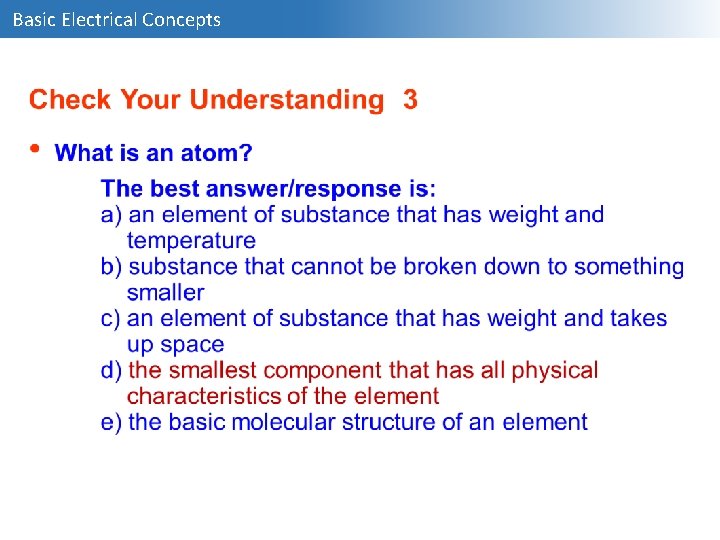 Basic Electrical Concepts

Check Your Understanding 3

• What is an atom?

The best answer/response is:
a) an element of substance that has weight and temperature
b) substance that cannot be broken down to something smaller
c) an element of substance that has weight and takes up space
d) the smallest component that has all physical characteristics of the element
e) the basic molecular structure of an element